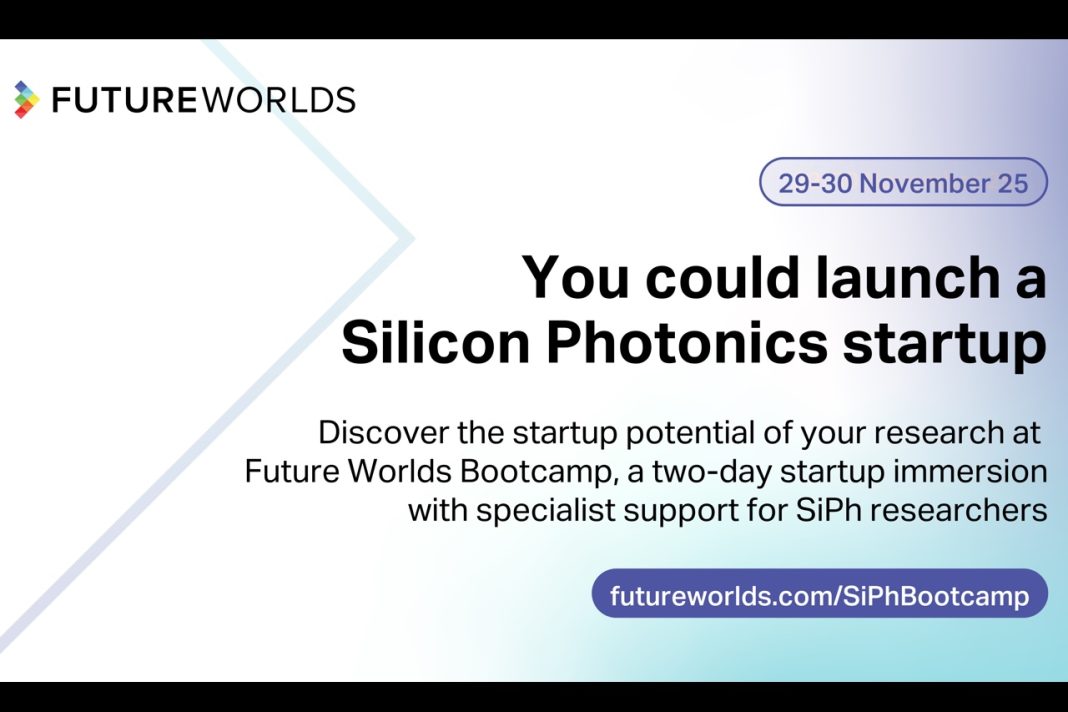 FUTUREWORLDS

29-30 November 25

You could launch a Silicon Photonics startup

Discover the startup potential of your research at Future Worlds Bootcamp, a two-day startup immersion with specialist support for SiPh researchers

futureworlds.com/SiPhBootcamp